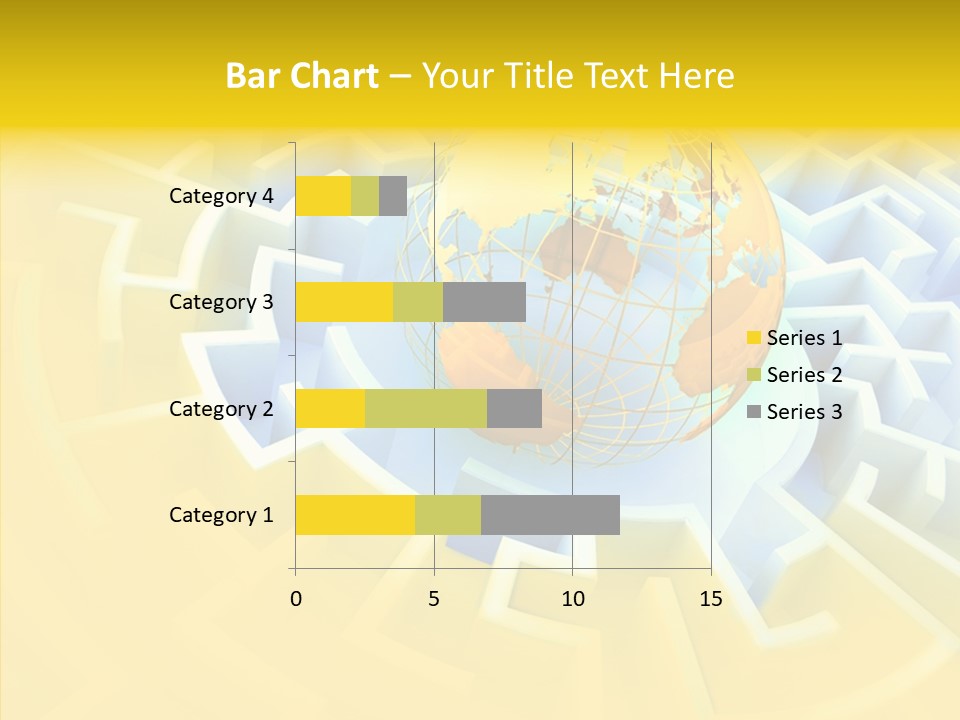 Bar Chart – Your Title Text Here

Category 4
Category 3
Category 2
Category 1

0 5 10 15

Series 1
Series 2
Series 3